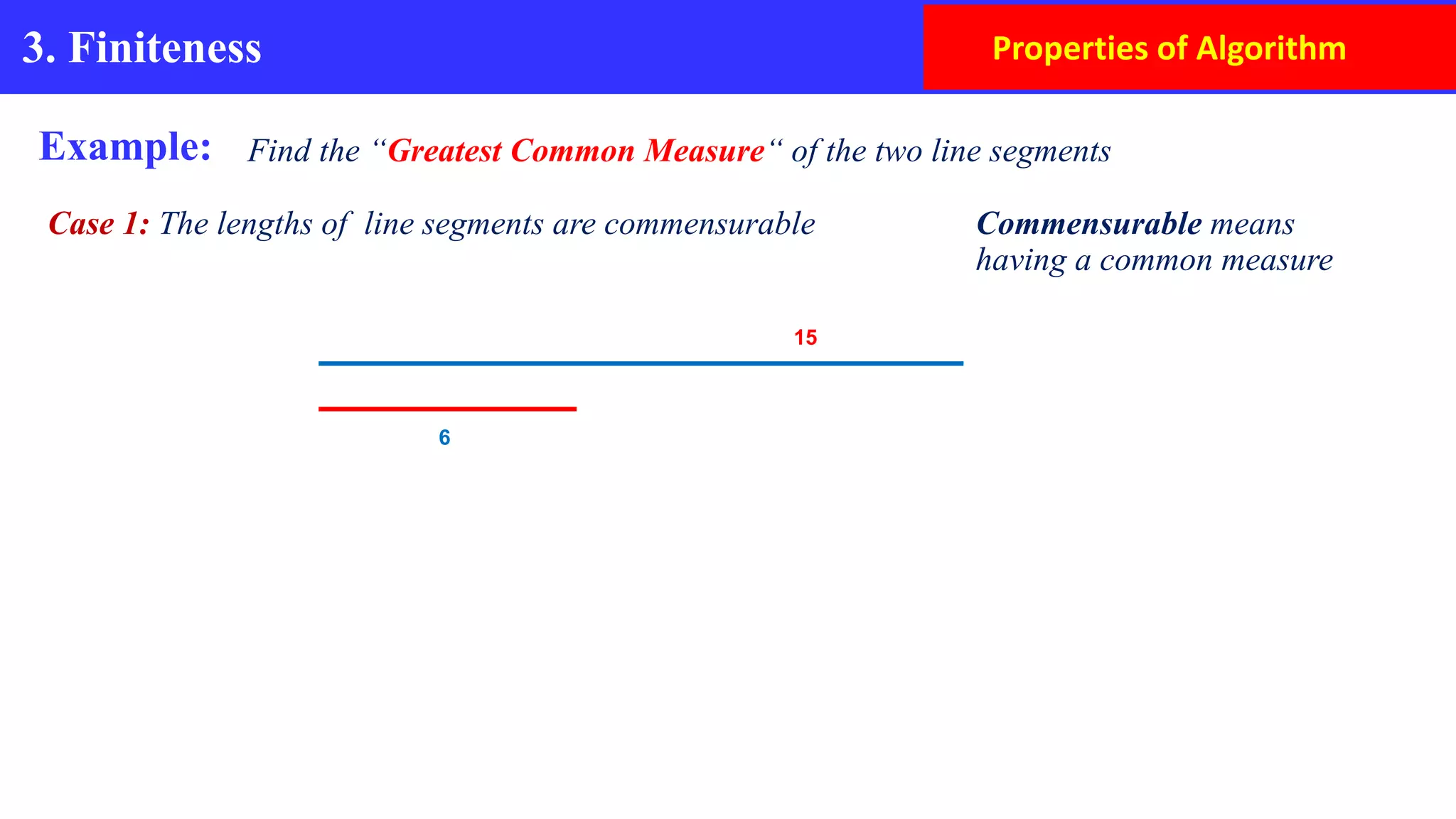 3. Finiteness

Properties of Algorithm

Example: Find the “Greatest Common Measure“ of the two line segments

Case 1: The lengths of line segments are commensurable

Commensurable means having a common measure

15

6